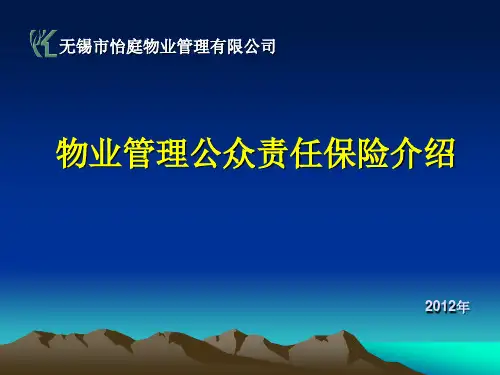 无锡市怡庭物业管理有限公司

物业管理公众责任保险介绍

2012年